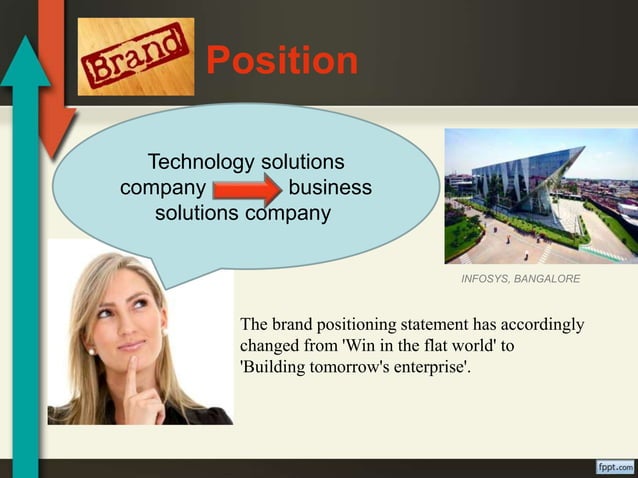 Brand Position

Technology solutions company business solutions company

INFOSYS, BANGALORE

The brand positioning statement has accordingly changed from 'Win in the flat world' to 'Building tomorrow's enterprise'.

fppt.com